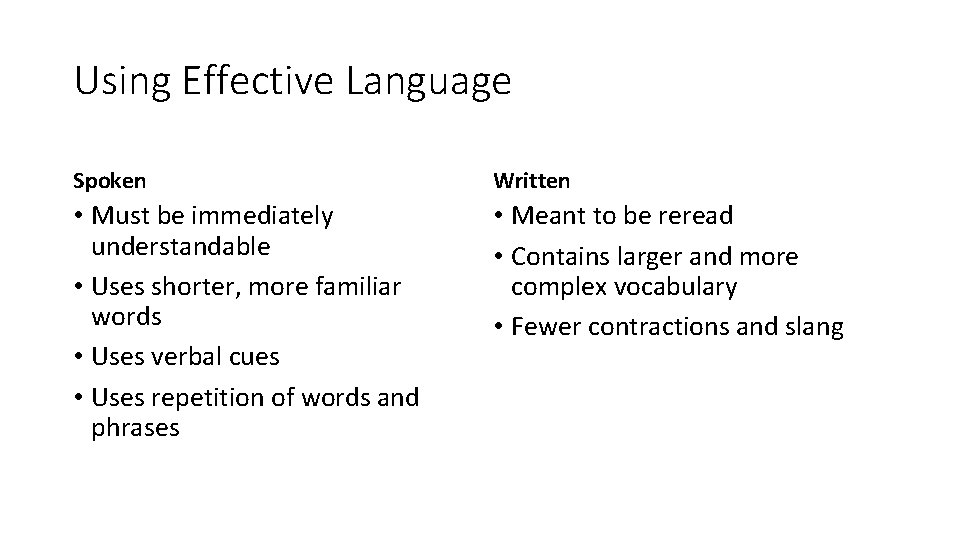 Using Effective Language

Spoken

• Must be immediately understandable
• Uses shorter, more familiar words
• Uses verbal cues
• Uses repetition of words and phrases

Written

• Meant to be reread
• Contains larger and more complex vocabulary
• Fewer contractions and slang